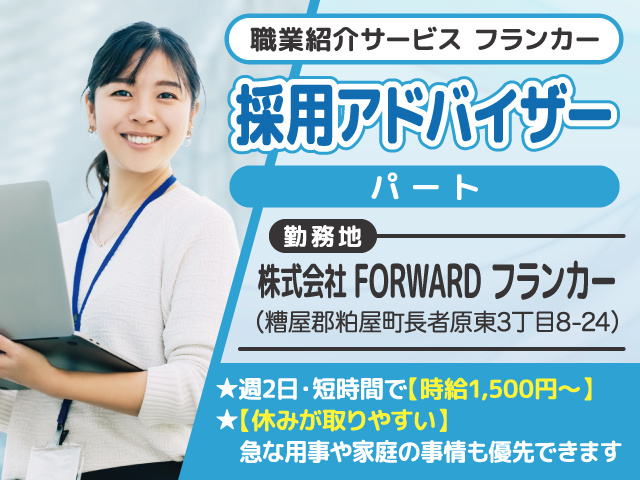 職業紹介サービス フランカー

採用アドバイザー

パート

勤務地

株式会社 FORWARD フランカー
（糟屋郡粕屋町長者原東3丁目8-24）

★週2日・短時間で【時給1,500円～】
★【休みが取りやすい】
急な用事や家庭の事情も優先できます